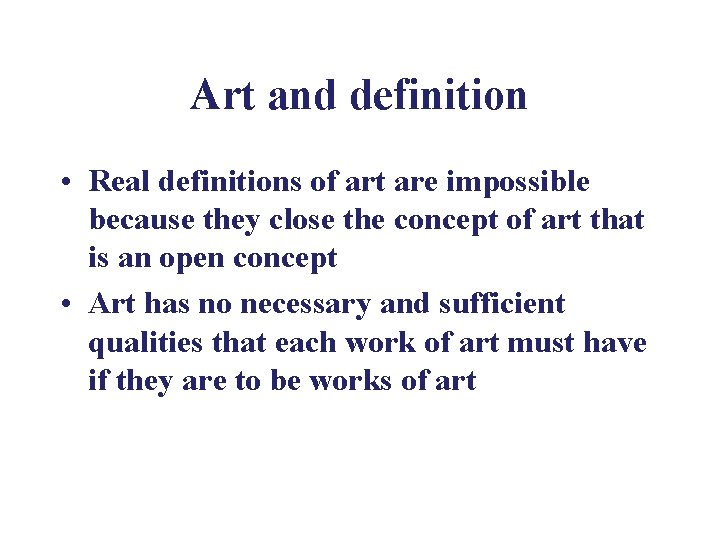 Art and definition

• Real definitions of art are impossible because they close the concept of art that is an open concept

• Art has no necessary and sufficient qualities that each work of art must have if they are to be works of art